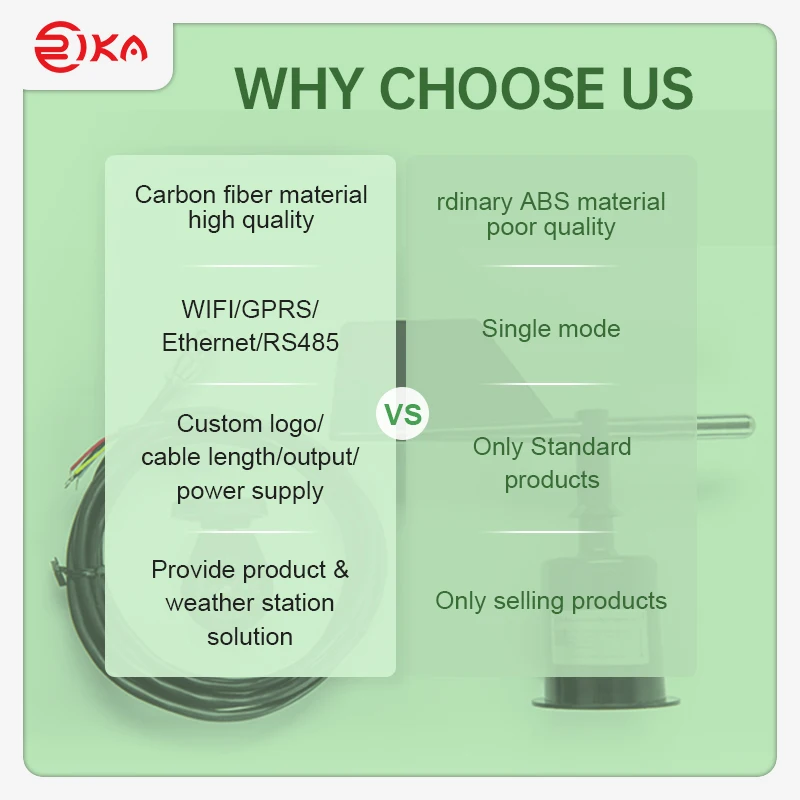 RIKA

WHY CHOOSE US

Carbon fiber material high quality

WIFI/GPRS/ Ethernet/RS485

Custom logo/ cable length/output/ power supply

Provide product & weather station solution

VS

rdinary ABS material poor quality

Single mode

Only Standard products

Only selling products